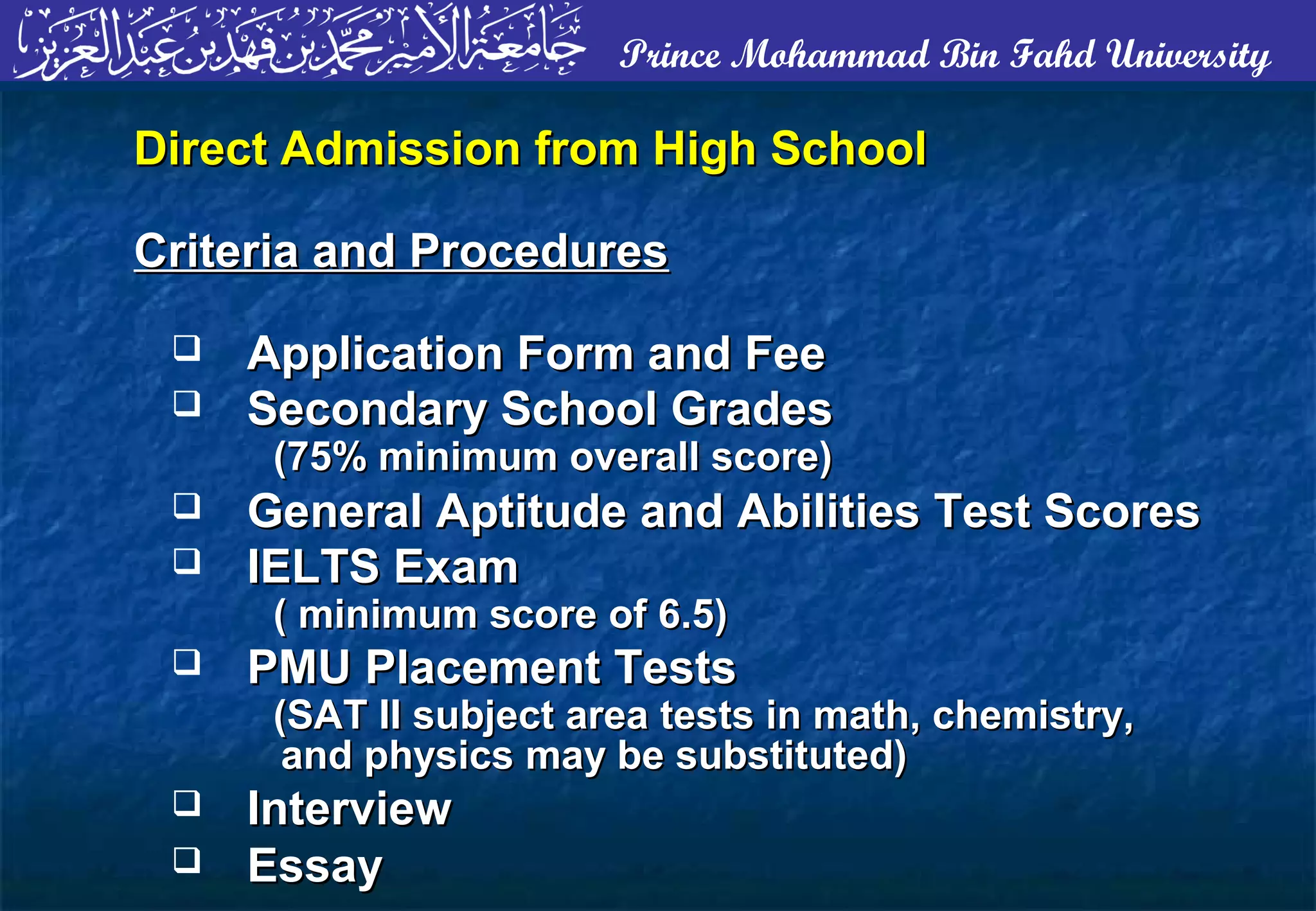 جامعة الأمير محمد بن فهد بن عبد العزيز Prince Mohammad Bin Fahd University

Direct Admission from High School

Criteria and Procedures

❑ Application Form and Fee
❑ Secondary School Grades
(75% minimum overall score)
❑ General Aptitude and Abilities Test Scores
❑ IELTS Exam
( minimum score of 6.5)
❑ PMU Placement Tests
(SAT II subject area tests in math, chemistry, and physics may be substituted)
❑ Interview
❑ Essay